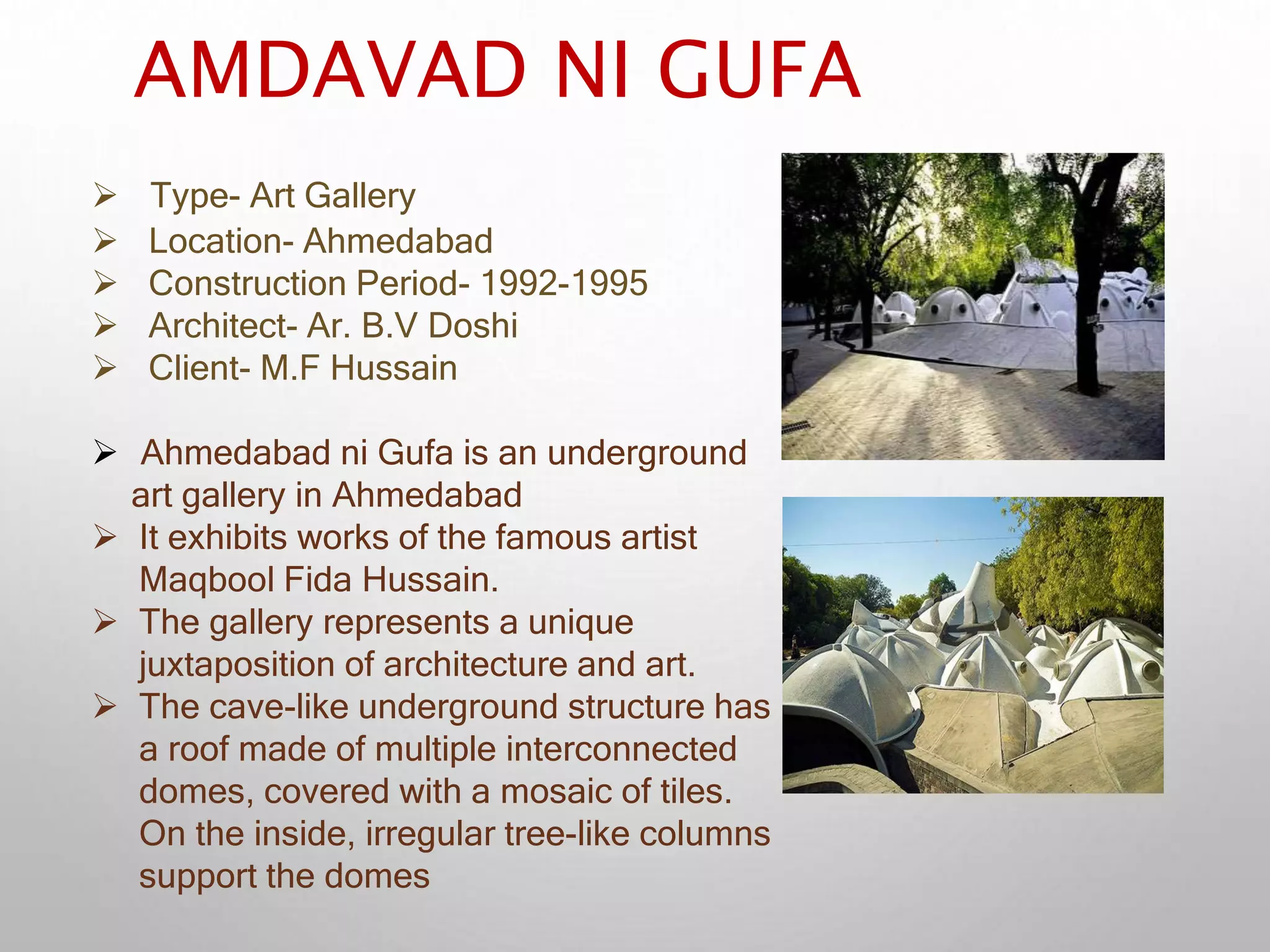 AMDAVAD NI GUFA

➢ Type- Art Gallery
➢ Location- Ahmedabad
➢ Construction Period- 1992-1995
➢ Architect- Ar. B.V Doshi
➢ Client- M.F Hussain

➢ Ahmedabad ni Gufa is an underground art gallery in Ahmedabad
➢ It exhibits works of the famous artist Maqbool Fida Hussain.
➢ The gallery represents a unique juxtaposition of architecture and art.
➢ The cave-like underground structure has a roof made of multiple interconnected domes, covered with a mosaic of tiles. On the inside, irregular tree-like columns support the domes